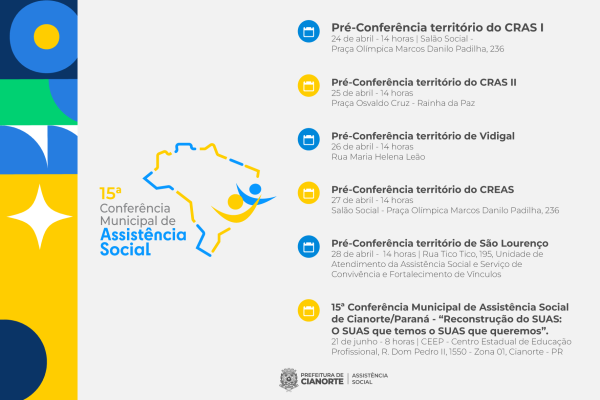 15ª
Conferência
Municipal de
Assistência
Social

Pré-Conferência território do CRAS I
24 de abril - 14 horas | Salão Social -
Praça Olímpica Marcos Danilo Padilha, 236

Pré-Conferência território do CRAS II
25 de abril - 14 horas
Praça Osvaldo Cruz - Rainha da Paz

Pré-Conferência território de Vidigal
26 de abril - 14 horas
Rua Maria Helena Leão

Pré-Conferência território do CREAS
27 de abril - 14 horas
Salão Social - Praça Olímpica Marcos Danilo Padilha, 236

Pré-Conferência território de São Lourenço
28 de abril - 14 horas | Rua Tico Tico, 195, Unidade de Atendimento da Assistência Social e Serviço de Convivência e Fortalecimento de Vínculos

15ª Conferência Municipal de Assistência Social de Cianorte/Paraná - "Reconstrução do SUAS: O SUAS que temos o SUAS que queremos".
21 de junho - 8 horas | CEEP - Centro Estadual de Educação Profissional, R. Dom Pedro II, 1550 - Zona 01, Cianorte - PR

PREFEITURA DE CIANORTE | ASSISTÊNCIA SOCIAL